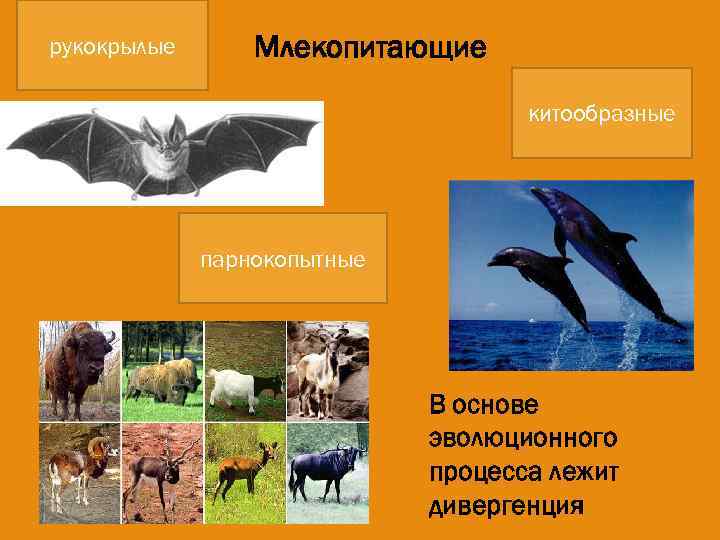 рукокрылые

Млекопитающие

китообразные

парнокопытные

В основе эволюционного процесса лежит дивергенция